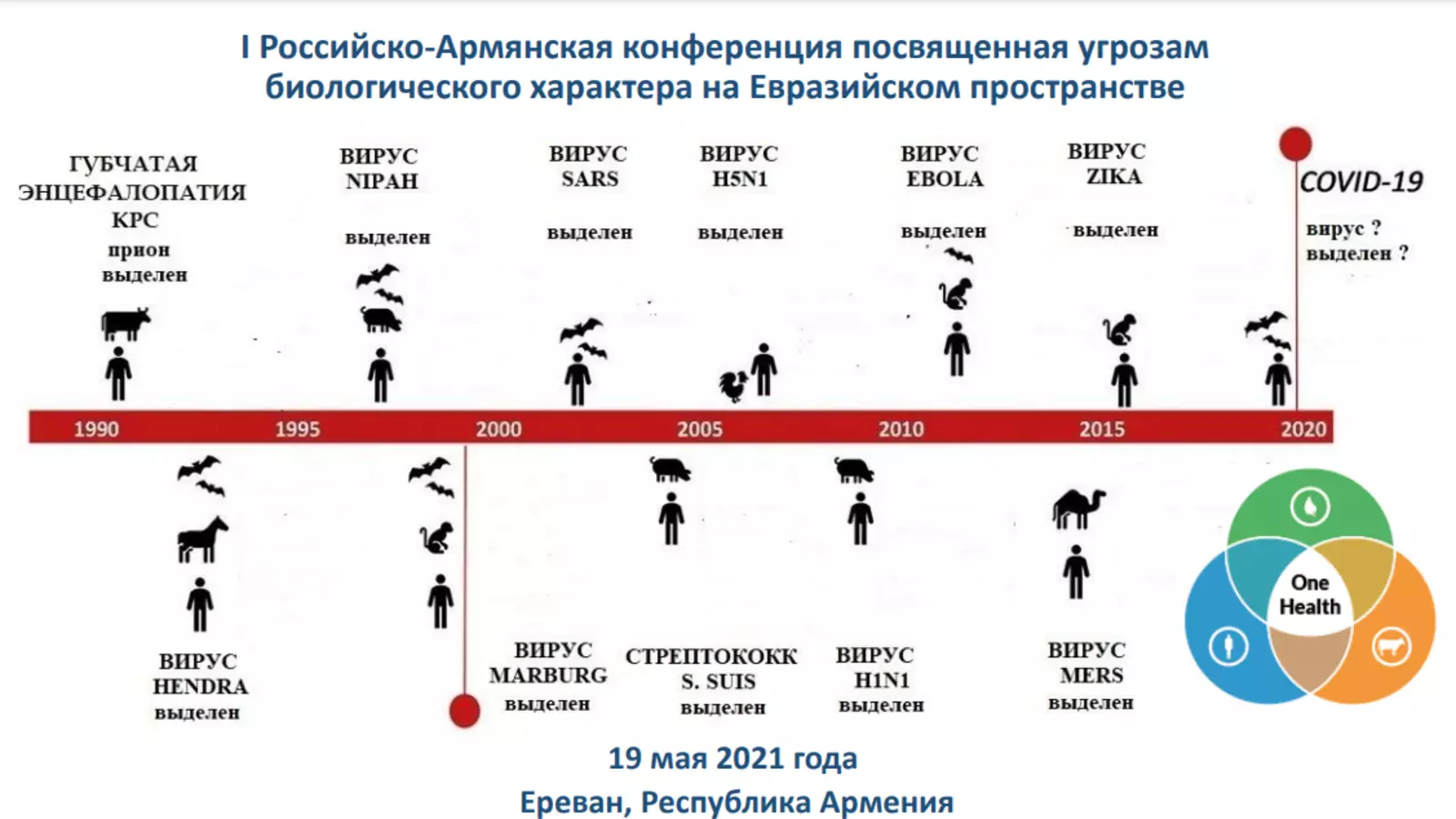 I Российско-Армянская конференция посвященная угрозам биологического характера на Евразийском пространстве

ГУБЧАТАЯ ЭНЦЕФАЛОПАТИЯ КРС прион выделен

ВИРУС NIPAH выделен

ВИРУС SARS выделен

ВИРУС H5N1 выделен

ВИРУС EBOLA выделен

ВИРУС ZIKA выделен

COVID-19 вирус ? выделен ?

1990 1995 2000 2005 2010 2015 2020

ВИРУС HENDRA выделен

ВИРУС MARBURG выделен

СТРЕПТОКОКК S. SUIS выделен

ВИРУС H1N1 выделен

ВИРУС MERS выделен

One Health

19 мая 2021 года

Ереван, Республика Армения